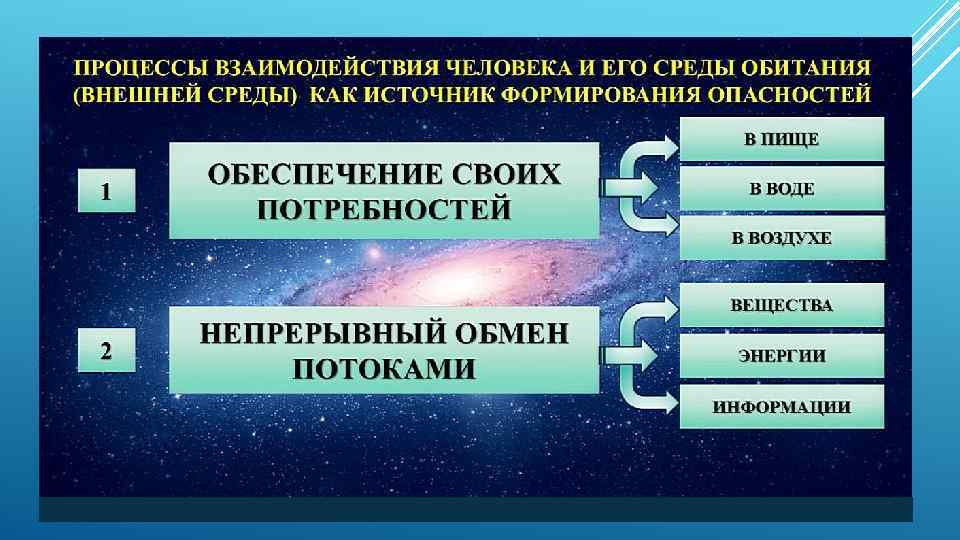 ПРОЦЕССЫ ВЗАИМОДЕЙСТВИЯ ЧЕЛОВЕКА И ЕГО СРЕДЫ ОБИТАНИЯ (ВНЕШНЕЙ СРЕДЫ) КАК ИСТОЧНИК ФОРМИРОВАНИЯ ОПАСНОСТЕЙ

1

ОБЕСПЕЧЕНИЕ СВОИХ ПОТРЕБНОСТЕЙ

В ПИЩЕ

В ВОДЕ

В ВОЗДУХЕ

2

НЕПРЕРЫВНЫЙ ОБМЕН ПОТОКАМИ

ВЕЩЕСТВА

ЭНЕРГИИ

ИНФОРМАЦИИ